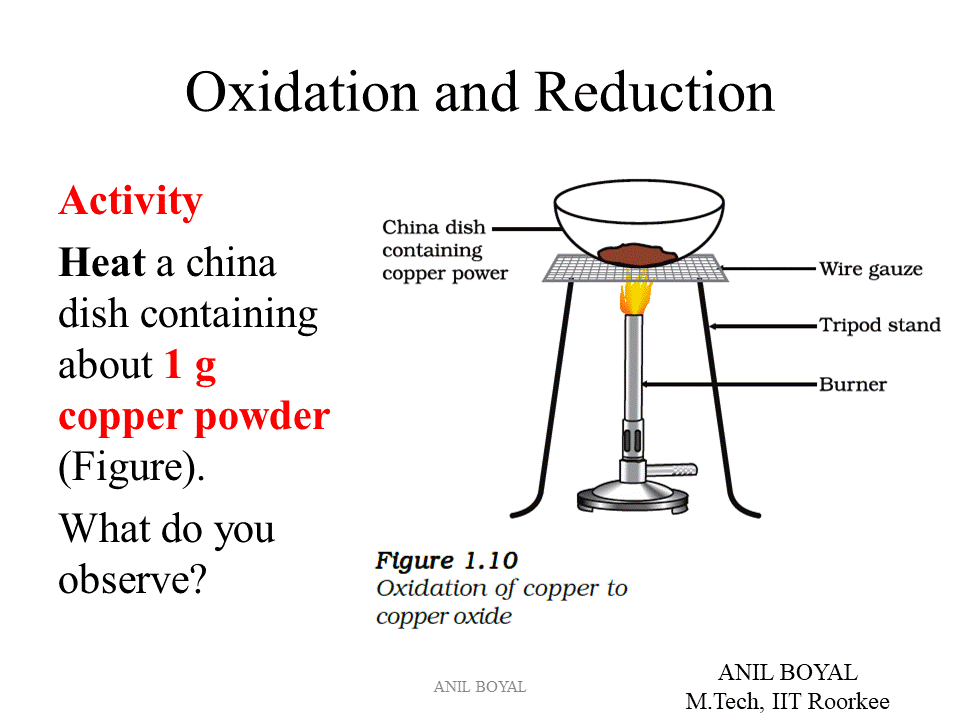 Oxidation and Reduction

Activity

Heat a china dish containing about 1 g copper powder (Figure).

What do you observe?

China dish containing copper power

Wire gauze

Tripod stand

Burner

Figure 1.10
Oxidation of copper to copper oxide

ANIL BOYAL

ANIL BOYAL
M.Tech, IIT Roorkee